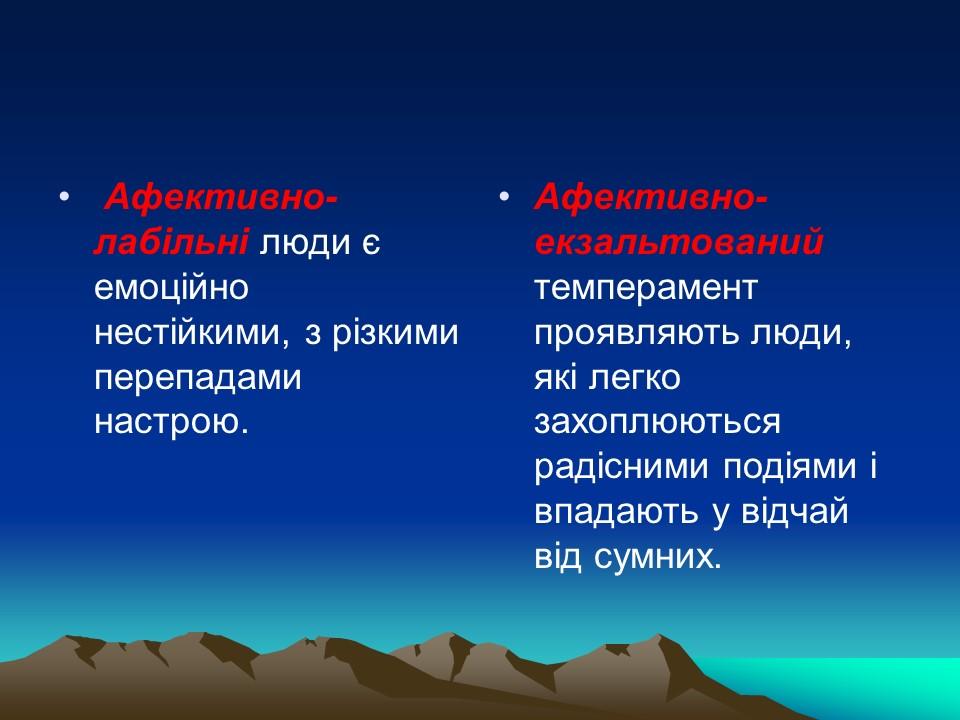 • Афективно-лабільні люди є емоційно нестійкими, з різкими перепадами настрою.

• Афективно-екзальтований темперамент проявляють люди, які легко захоплюються радісними подіями і впадають у відчай від сумних.